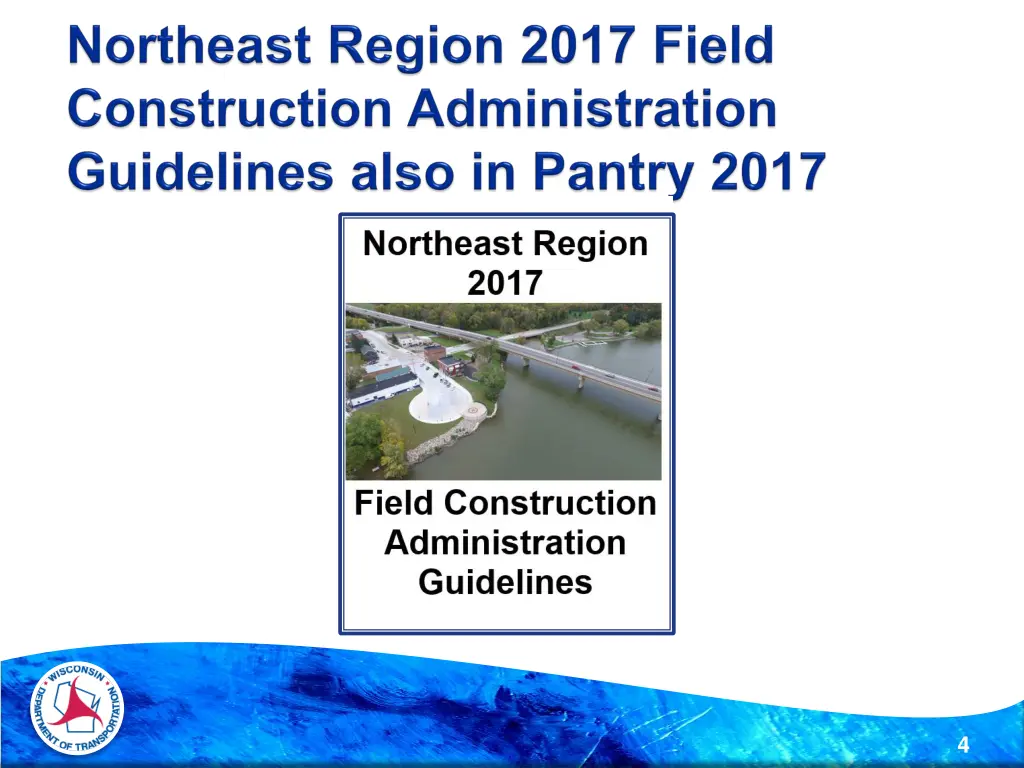 Northeast Region 2017 Field Construction Administration Guidelines also in Pantry 2017

Northeast Region 2017

Field Construction Administration Guidelines

WISCONSIN DEPARTMENT OF TRANSPORTATION

4